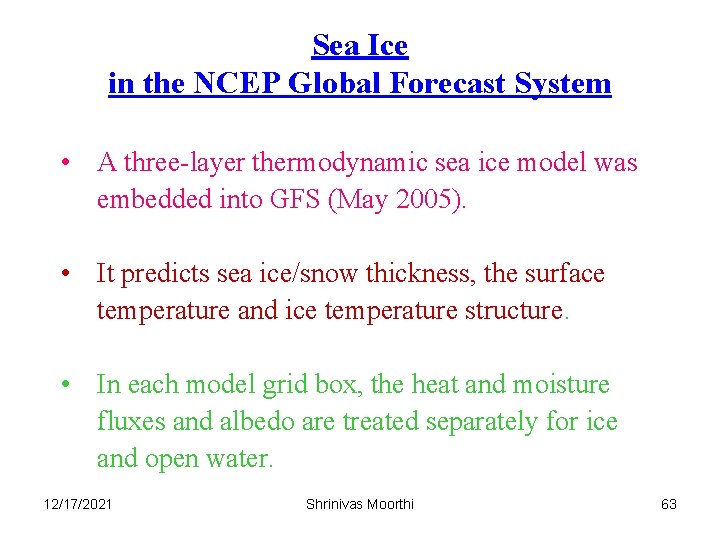 Sea Ice
in the NCEP Global Forecast System

• A three-layer thermodynamic sea ice model was embedded into GFS (May 2005).

• It predicts sea ice/snow thickness, the surface temperature and ice temperature structure.

• In each model grid box, the heat and moisture fluxes and albedo are treated separately for ice and open water.

12/17/2021 Shrinivas Moorthi 63